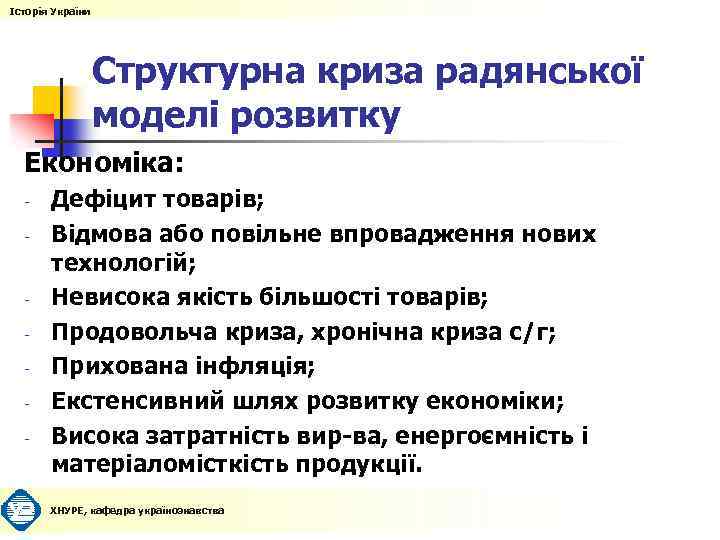 Історія України

Структурна криза радянської моделі розвитку

Економіка:
- Дефіцит товарів;
- Відмова або повільне впровадження нових технологій;
- Невисока якість більшості товарів;
- Продовольча криза, хронічна криза с/г;
- Прихована інфляція;
- Екстенсивний шлях розвитку економіки;
- Висока затратність вир-ва, енергоємність і матеріаломісткість продукції.

ХНУРЕ, кафедра українознавства